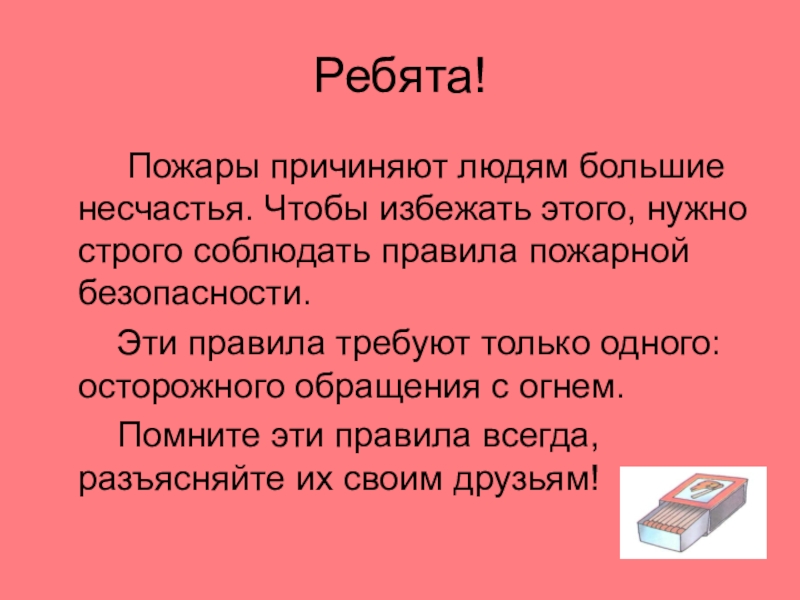 Ребята!

Пожары причиняют людям большие несчастья. Чтобы избежать этого, нужно строго соблюдать правила пожарной безопасности.

Эти правила требуют только одного: осторожного обращения с огнем.

Помните эти правила всегда, разъясняйте их своим друзьям!